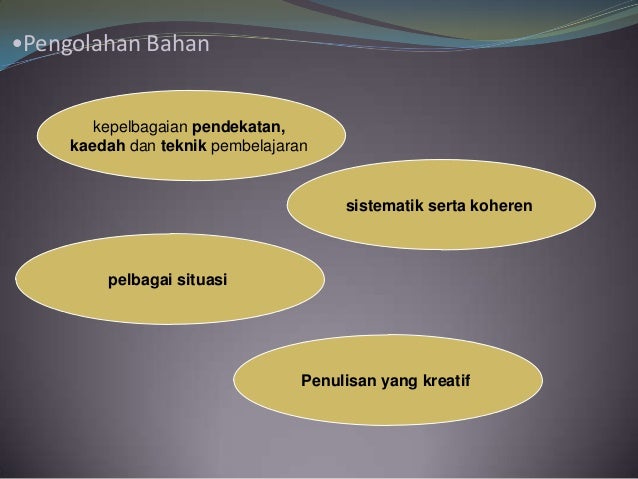 •Pengolahan Bahan

kepelbagaian pendekatan, kaedah dan teknik pembelajaran

sistematik serta koheren

pelbagai situasi

Penulisan yang kreatif